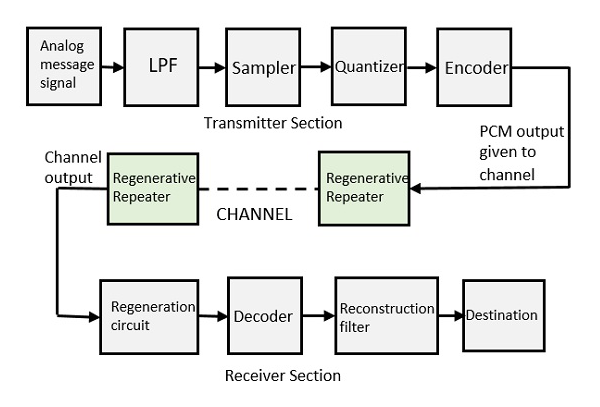 Analog message signal

LPF

Sampler

Quantizer

Encoder

Transmitter Section

PCM output given to channel

Channel output

Regenerative Repeater

CHANNEL

Regenerative Repeater

Regeneration circuit

Decoder

Reconstruction filter

Destination

Receiver Section